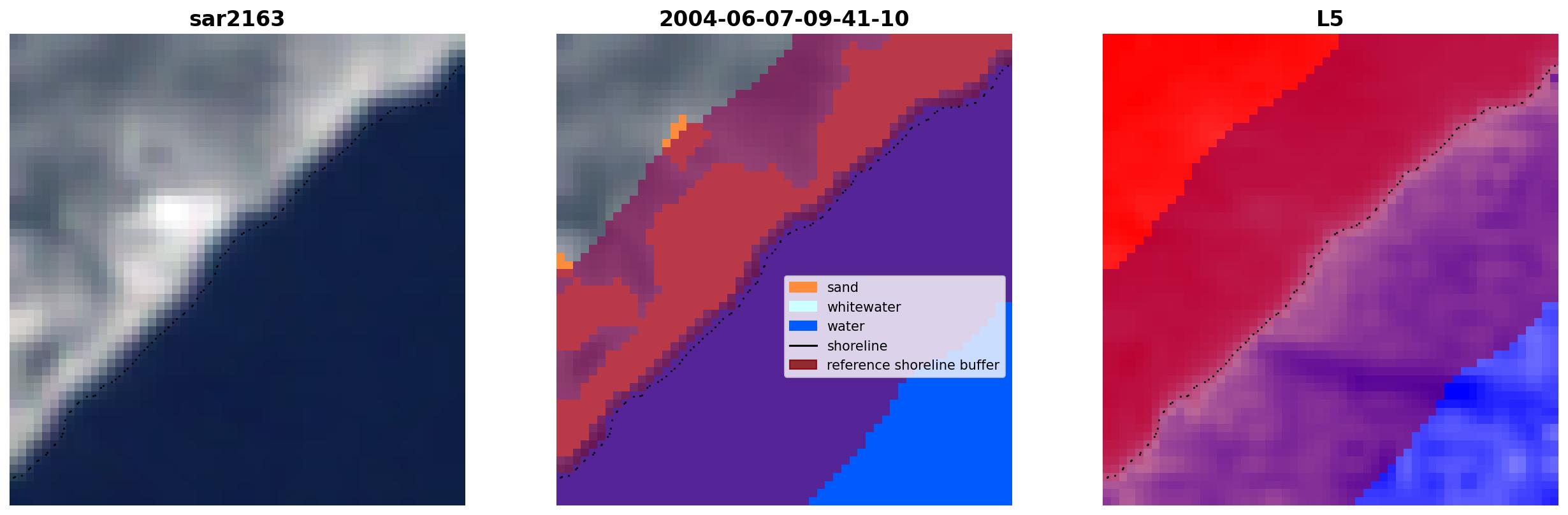 sar2163

2004-06-07-09-41-10

sand
whitewater
water
shoreline
reference shoreline buffer

L5